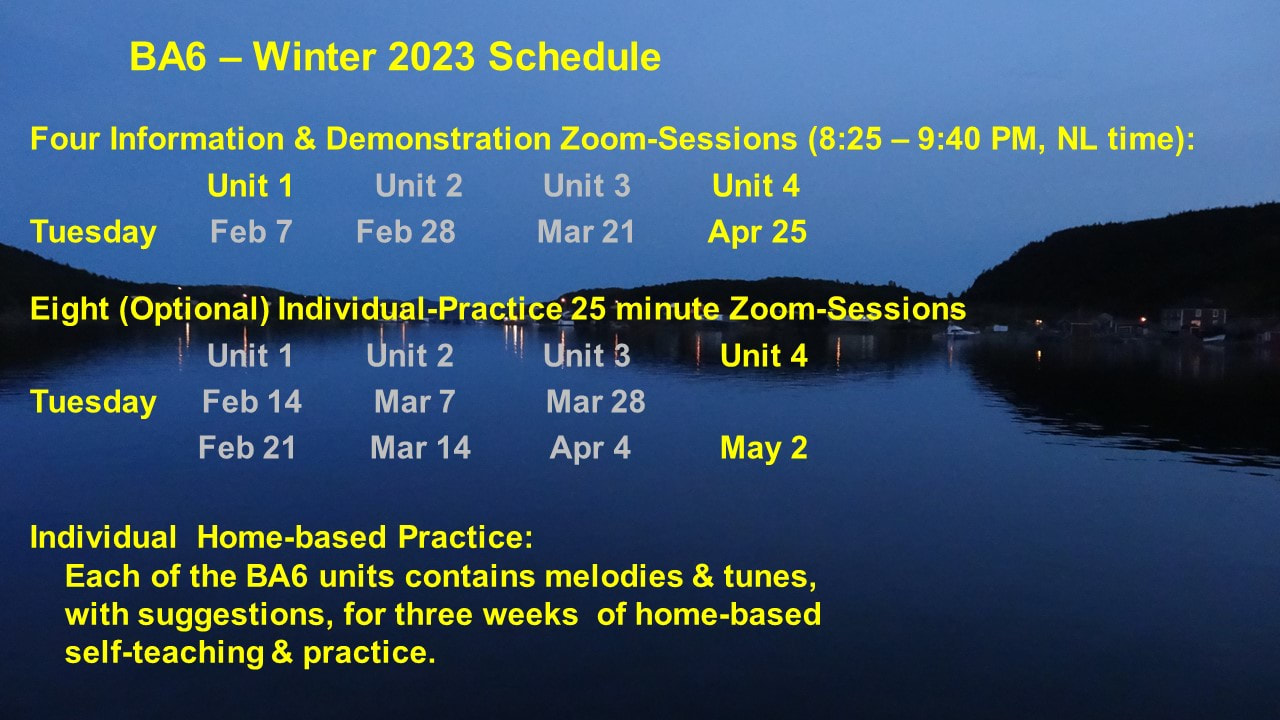 BA6 – Winter 2023 Schedule

Four Information & Demonstration Zoom-Sessions (8:25 – 9:40 PM, NL time):

| | Unit 1 | Unit 2 | Unit 3 | Unit 4 |
|---|---|---|---|---|
| Tuesday | Feb 7 | Feb 28 | Mar 21 | Apr 25 |

Eight (Optional) Individual-Practice 25 minute Zoom-Sessions

| | Unit 1 | Unit 2 | Unit 3 | Unit 4 |
|---|---|---|---|---|
| Tuesday | Feb 14 | Mar 7 | Mar 28 | |
| | Feb 21 | Mar 14 | Apr 4 | May 2 |

Individual Home-based Practice:
Each of the BA6 units contains melodies & tunes, with suggestions, for three weeks of home-based self-teaching & practice.